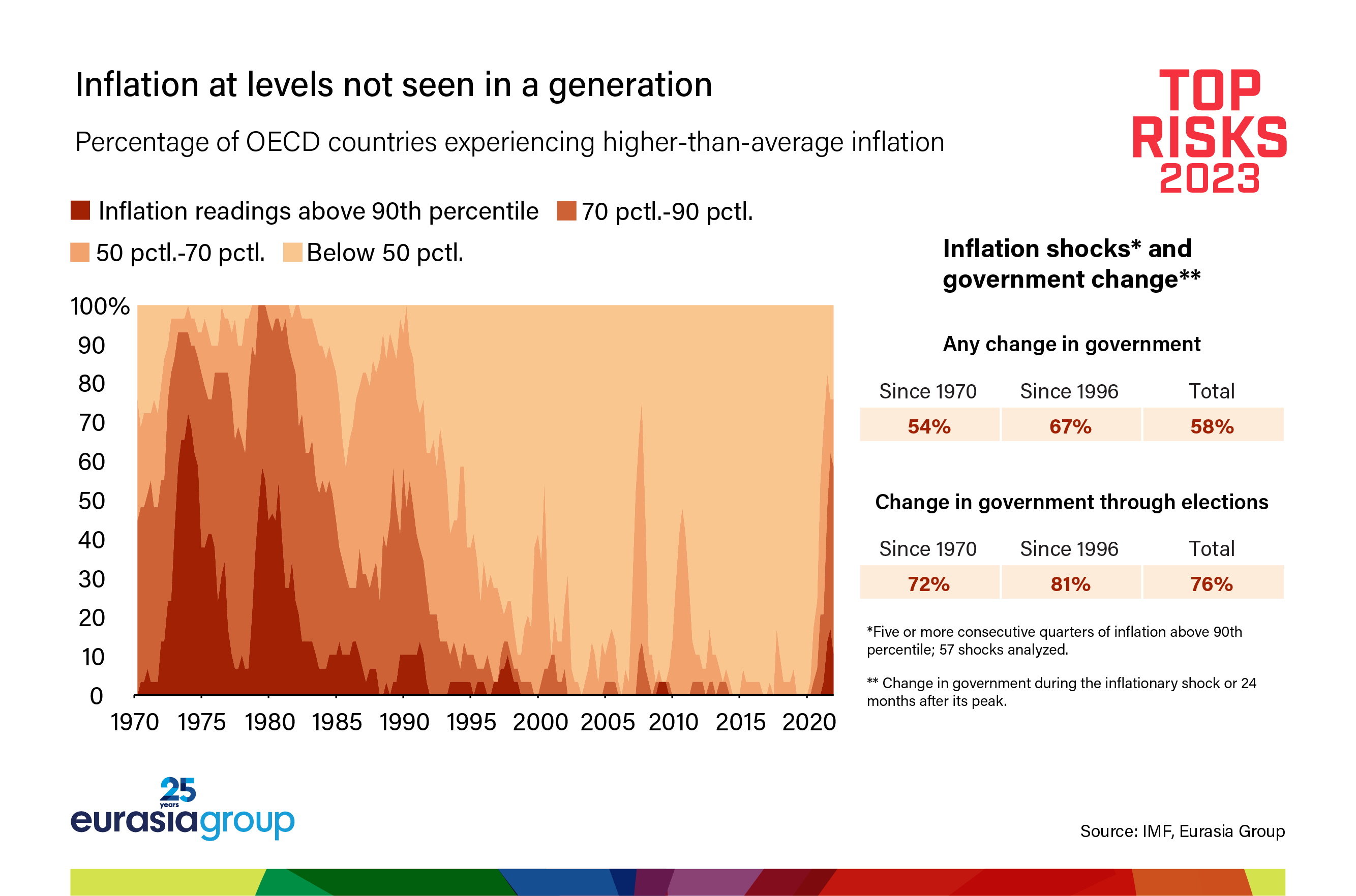 Inflation at levels not seen in a generation

Percentage of OECD countries experiencing higher-than-average inflation

TOP RISKS 2023

Inflation readings above 90th percentile
70 pctl.-90 pctl.
50 pctl.-70 pctl.
Below 50 pctl.

100%
90
80
70
60
50
40
30
20
10
0

1970 1975 1980 1985 1990 1995 2000 2005 2010 2015 2020

Inflation shocks* and government change**

Any change in government

| Since 1970 | Since 1996 | Total |
|---|---|---|
| 54% | 67% | 58% |

Change in government through elections

| Since 1970 | Since 1996 | Total |
|---|---|---|
| 72% | 81% | 76% |

*Five or more consecutive quarters of inflation above 90th percentile; 57 shocks analyzed.

** Change in government during the inflationary shock or 24 months after its peak.

25 years
eurasiagroup

Source: IMF, Eurasia Group